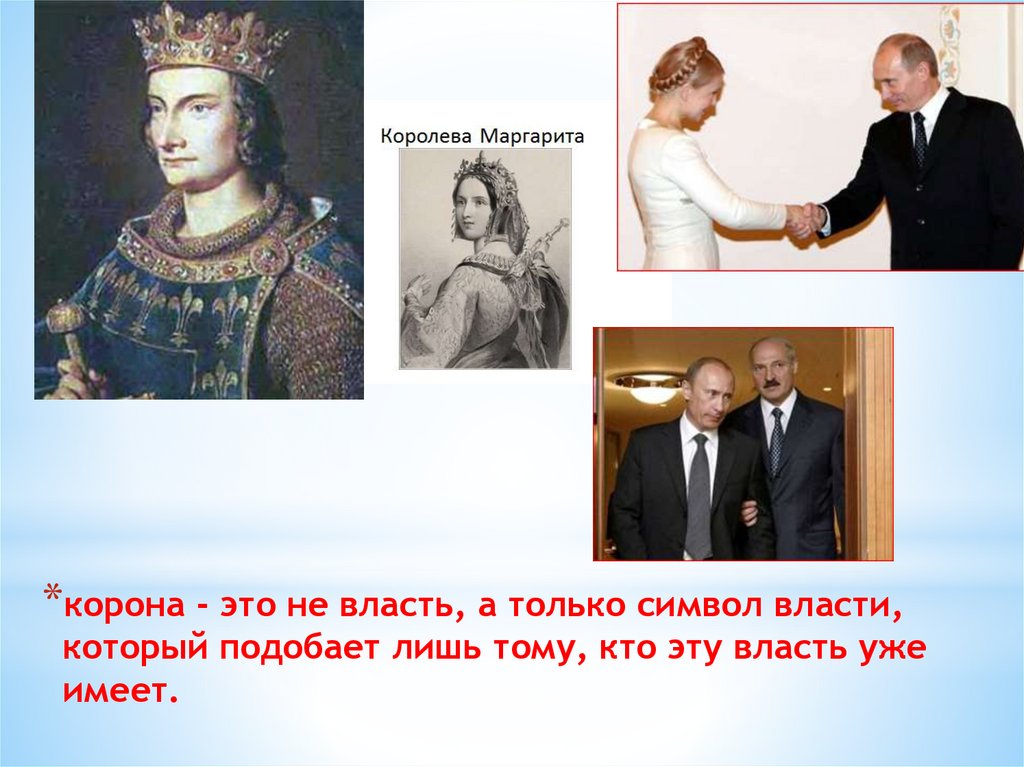 Королева Маргарита

*корона - это не власть, а только символ власти, который подобает лишь тому, кто эту власть уже имеет.